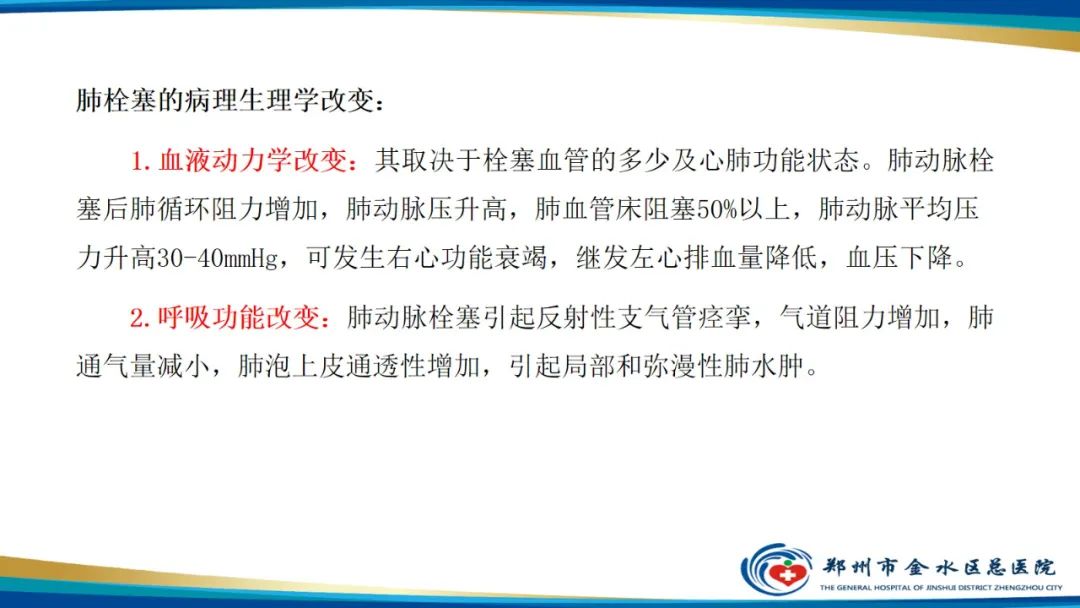 肺栓塞的病理生理学改变：

1. 血液动力学改变：其取决于栓塞血管的多少及心肺功能状态。肺动脉栓塞后肺循环阻力增加，肺动脉压升高，肺血管床阻塞50%以上，肺动脉平均压力升高30-40mmHg，可发生右心功能衰竭，继发左心排血量降低，血压下降。

2. 呼吸功能改变：肺动脉栓塞引起反射性支气管痉挛，气道阻力增加，肺通气量减小，肺泡上皮通透性增加，引起局部和弥漫性肺水肿。

郑州市金水区总医院
THE GENERAL HOSPITAL OF JINSHUI DISTRICT ZHENGZHOU CITY